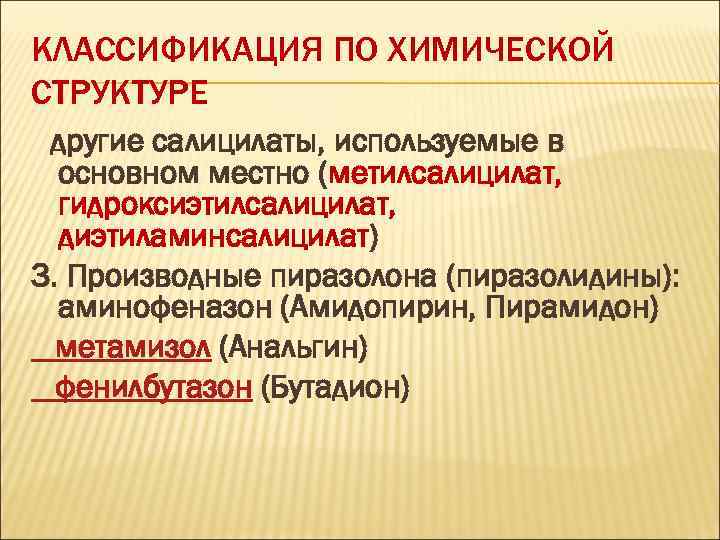 КЛАССИФИКАЦИЯ ПО ХИМИЧЕСКОЙ СТРУКТУРЕ

другие салицилаты, используемые в основном местно (метилсалицилат, гидроксиэтилсалицилат, диэтиламинсалицилат)

3. Производные пиразолона (пиразолидины): аминофеназон (Амидопирин, Пирамидон)

метамизол (Анальгин)

фенилбутазон (Бутадион)